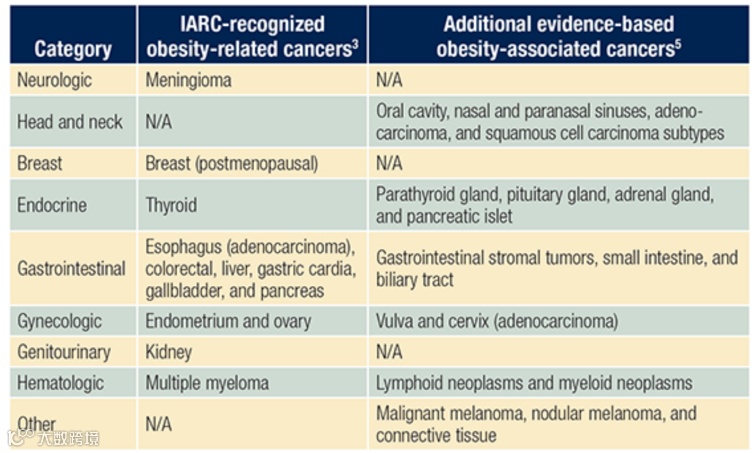 | Category | IARC-recognized obesity-related cancers$^3$ | Additional evidence-based obesity-associated cancers$^5$ |
|---|---|---|
| Neurologic | Meningioma | N/A |
| Head and neck | N/A | Oral cavity, nasal and paranasal sinuses, adenocarcinoma, and squamous cell carcinoma subtypes |
| Breast | Breast (postmenopausal) | N/A |
| Endocrine | Thyroid | Parathyroid gland, pituitary gland, adrenal gland, and pancreatic islet |
| Gastrointestinal | Esophagus (adenocarcinoma), colorectal, liver, gastric cardia, gallbladder, and pancreas | Gastrointestinal stromal tumors, small intestine, and biliary tract |
| Gynecologic | Endometrium and ovary | Vulva and cervix (adenocarcinoma) |
| Genitourinary | Kidney | N/A |
| Hematologic | Multiple myeloma | Lymphoid neoplasms and myeloid neoplasms |
| Other | N/A | Malignant melanoma, nodular melanoma, and connective tissue |

大数跨境